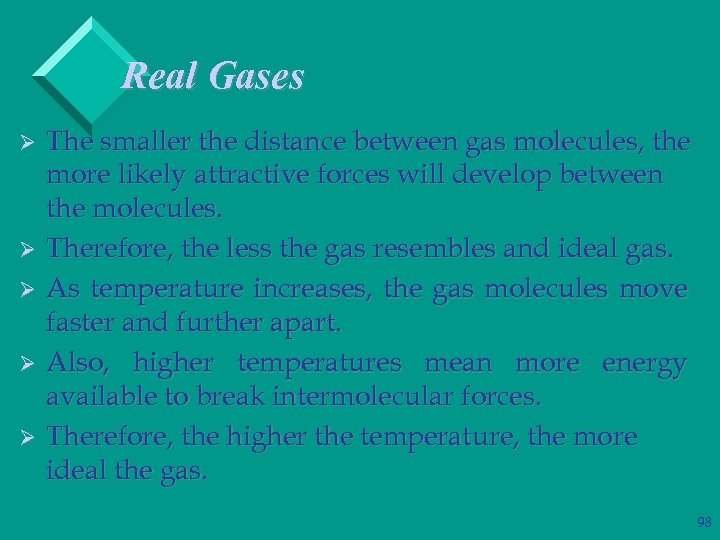 Real Gases

➢ The smaller the distance between gas molecules, the more likely attractive forces will develop between the molecules.

➢ Therefore, the less the gas resembles and ideal gas.

➢ As temperature increases, the gas molecules move faster and further apart.

➢ Also, higher temperatures mean more energy available to break intermolecular forces.

➢ Therefore, the higher the temperature, the more ideal the gas.

98